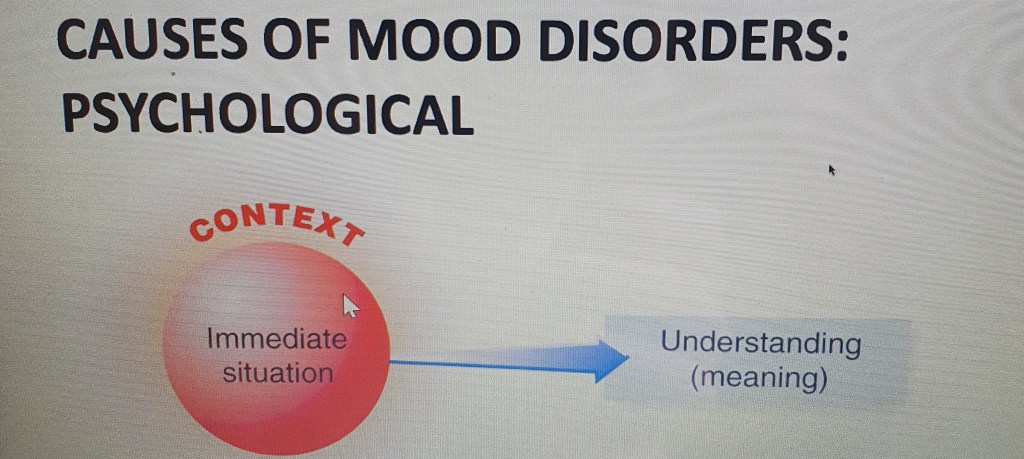 CAUSES OF MOOD DISORDERS: PSYCHOLOGICAL

CONTEXT

Immediate situation

Understanding (meaning)